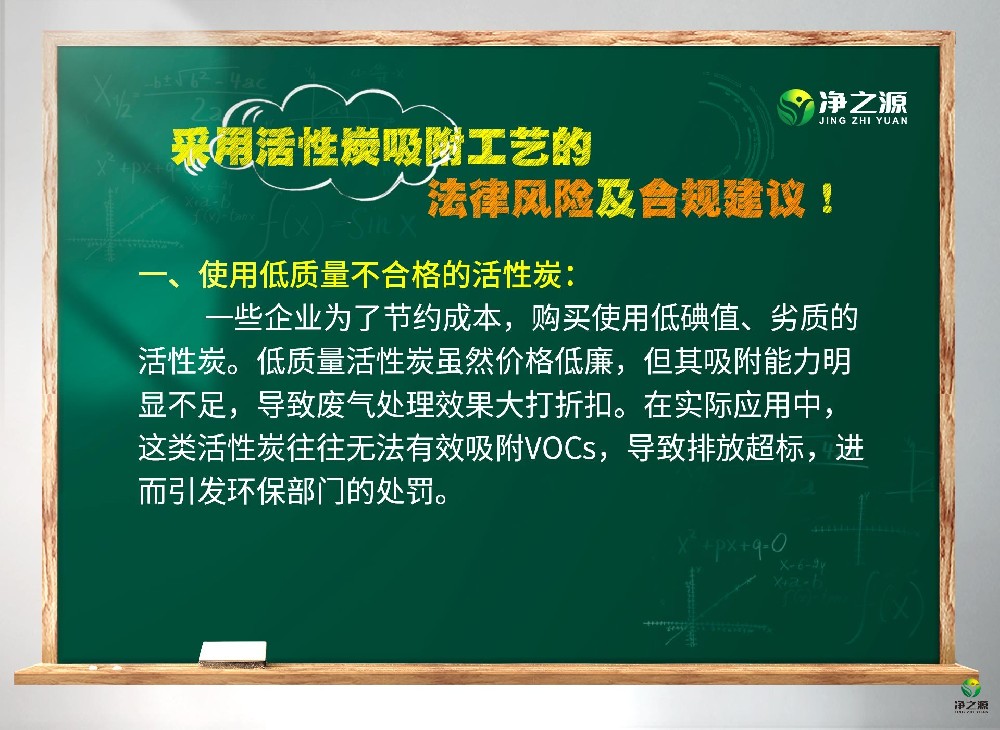 净之源
JING ZHI YUAN

采用活性炭吸附工艺的
法律风险及合规建议！

一、使用低质量不合格的活性炭：

一些企业为了节约成本，购买使用低碘值、劣质的活性炭。低质量活性炭虽然价格低廉，但其吸附能力明显不足，导致废气处理效果大打折扣。在实际应用中，这类活性炭往往无法有效吸附VOCs，导致排放超标，进而引发环保部门的处罚。

净之源